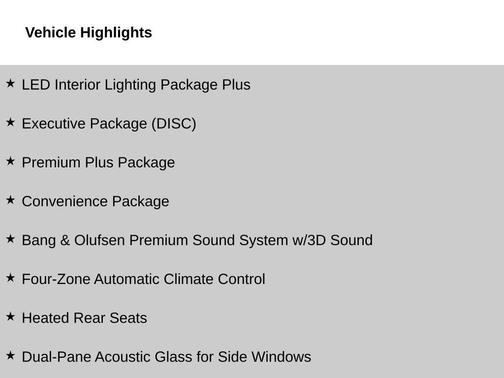 Vehicle Highlights

★ LED Interior Lighting Package Plus

★ Executive Package (DISC)

★ Premium Plus Package

★ Convenience Package

★ Bang & Olufsen Premium Sound System w/3D Sound

★ Four-Zone Automatic Climate Control

★ Heated Rear Seats

★ Dual-Pane Acoustic Glass for Side Windows